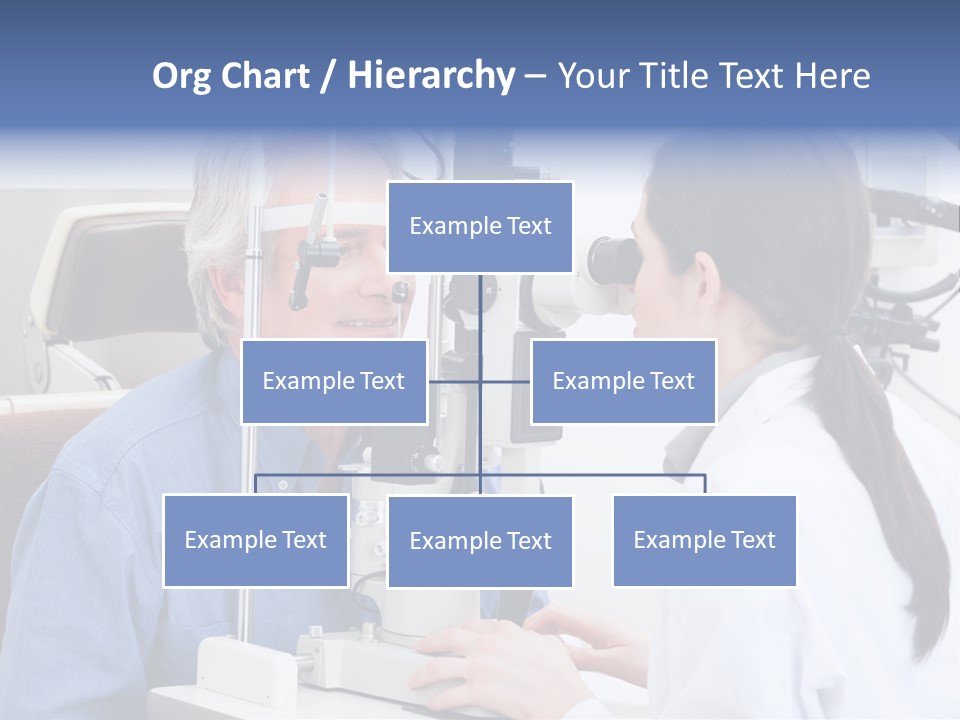 Org Chart / Hierarchy – Your Title Text Here

Example Text

Example Text

Example Text

Example Text

Example Text

Example Text